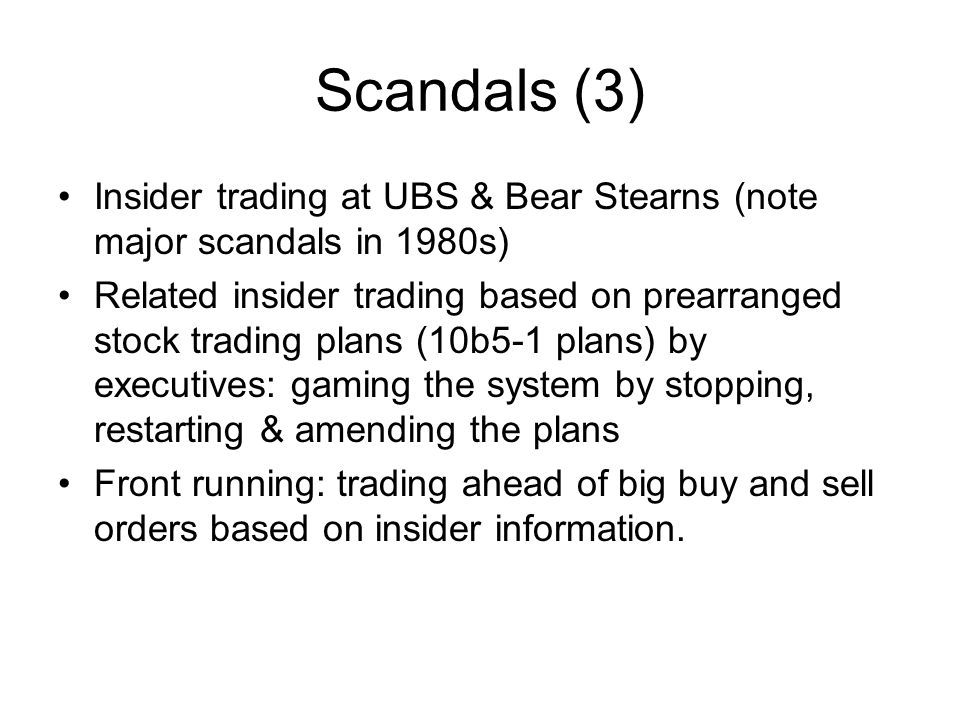 Scandals (3)

• Insider trading at UBS & Bear Stearns (note major scandals in 1980s)
• Related insider trading based on prearranged stock trading plans (10b5-1 plans) by executives: gaming the system by stopping, restarting & amending the plans
• Front running: trading ahead of big buy and sell orders based on insider information.